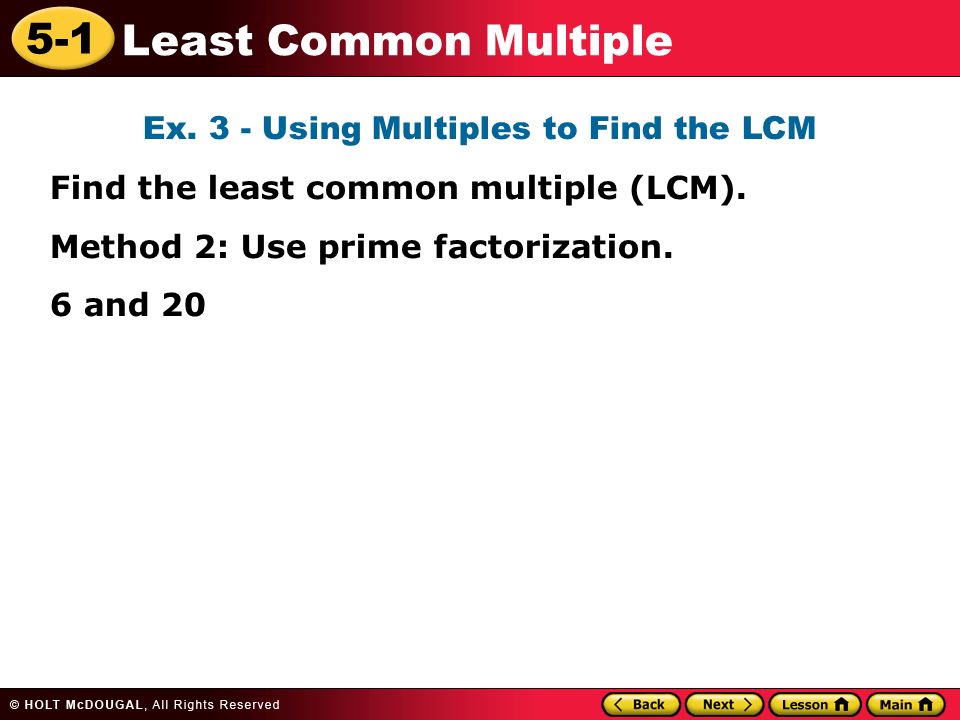 5-1 Least Common Multiple

Ex. 3 - Using Multiples to Find the LCM

Find the least common multiple (LCM).

Method 2: Use prime factorization.

6 and 20

© HOLT McDOUGAL, All Rights Reserved

Back Next Lesson Main